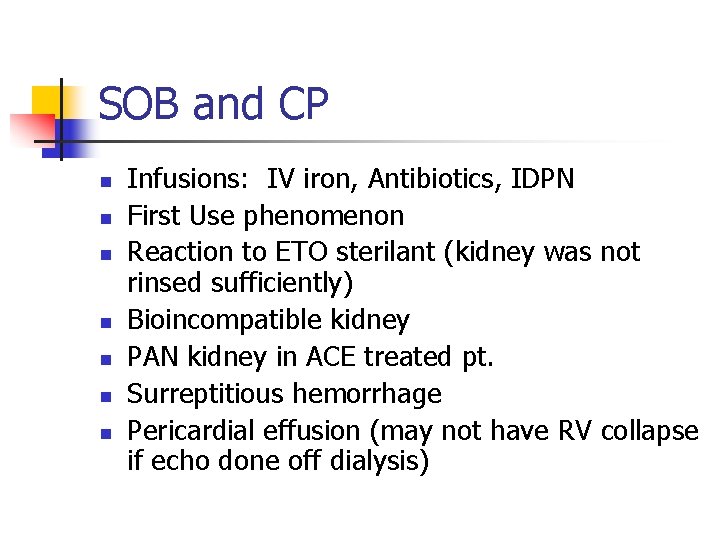 SOB and CP

- Infusions: IV iron, Antibiotics, IDPN
- First Use phenomenon
- Reaction to ETO sterilant (kidney was not rinsed sufficiently)
- Bioincompatible kidney
- PAN kidney in ACE treated pt.
- Surreptitious hemorrhage
- Pericardial effusion (may not have RV collapse if echo done off dialysis)